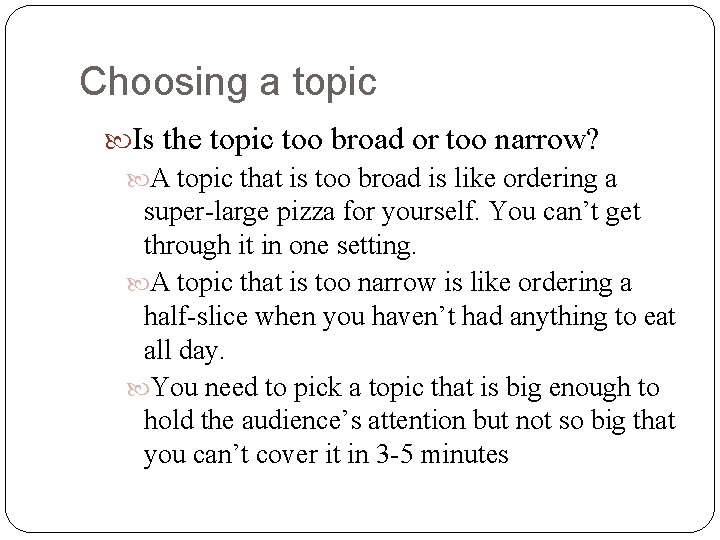 Choosing a topic

Is the topic too broad or too narrow?

A topic that is too broad is like ordering a super-large pizza for yourself. You can’t get through it in one setting.

A topic that is too narrow is like ordering a half-slice when you haven’t had anything to eat all day.

You need to pick a topic that is big enough to hold the audience’s attention but not so big that you can’t cover it in 3-5 minutes